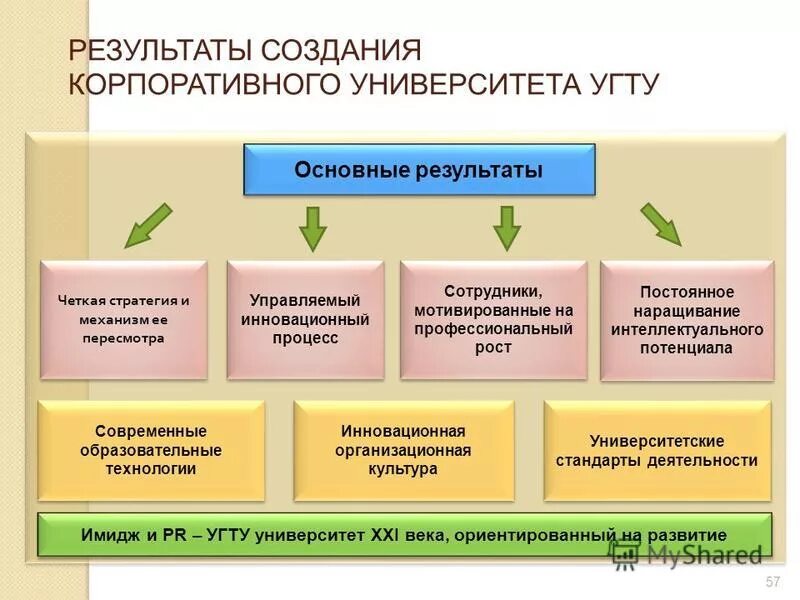 РЕЗУЛЬТАТЫ СОЗДАНИЯ КОРПОРАТИВНОГО УНИВЕРСИТЕТА УГТУ

Основные результаты

Четкая стратегия и механизм ее пересмотра

Управляемый инновационный процесс

Сотрудники, мотивированные на профессиональный рост

Постоянное наращивание интеллектуального потенциала

Современные образовательные технологии

Инновационная организационная культура

Университетские стандарты деятельности

Имидж и PR – УГТУ университет XXI века, ориентированный на развитие

MyShared

57